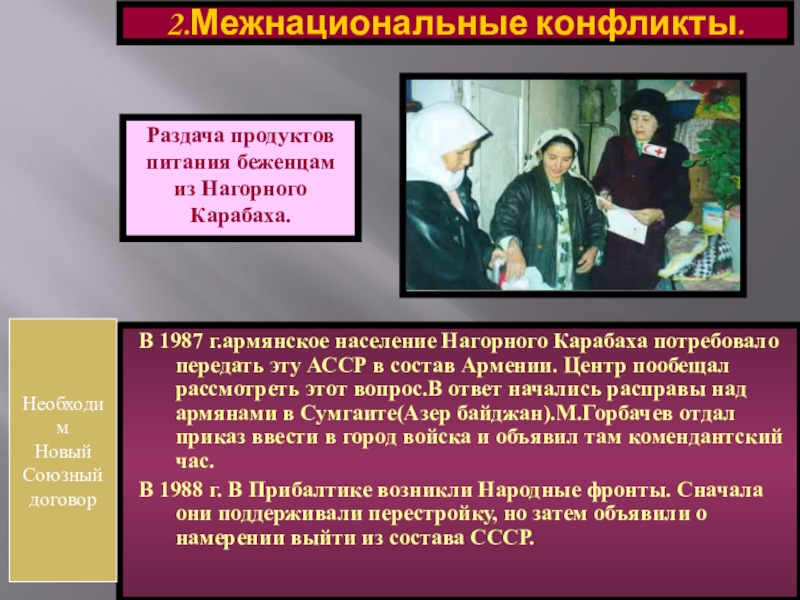 2.Межнациональные конфликты.

Раздача продуктов питания беженцам из Нагорного Карабаха.

Необходим Новый Союзный договор

В 1987 г.армянское население Нагорного Карабаха потребовало передать эту АССР в состав Армении. Центр пообещал рассмотреть этот вопрос.В ответ начались расправы над армянами в Сумгаите(Азер байджан).М.Горбачев отдал приказ ввести в город войска и объявил там комендантский час.

В 1988 г. В Прибалтике возникли Народные фронты. Сначала они поддерживали перестройку, но затем объявили о намерении выйти из состава СССР.